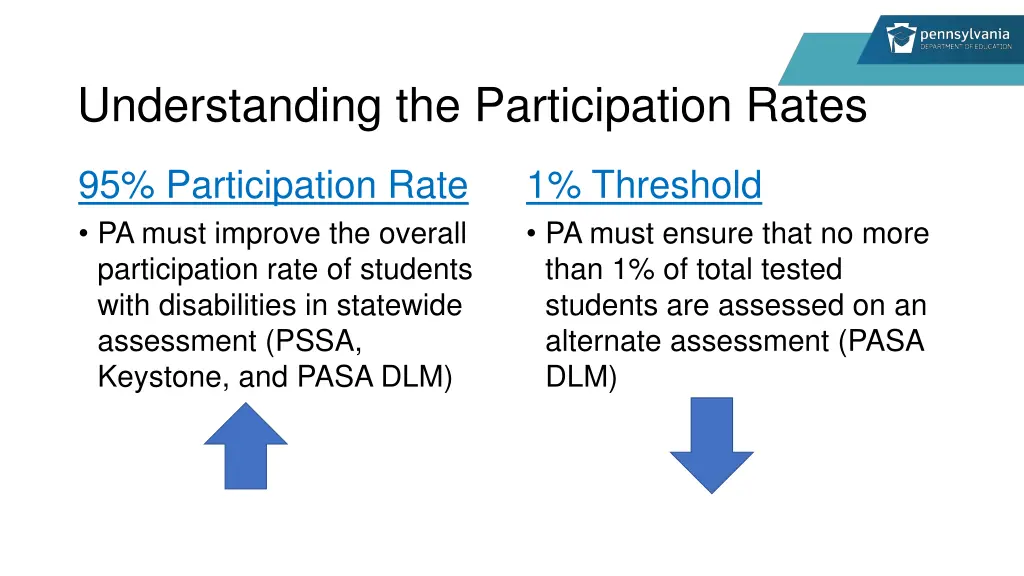 pennsylvania
DEPARTMENT OF EDUCATION

Understanding the Participation Rates

95% Participation Rate

• PA must improve the overall participation rate of students with disabilities in statewide assessment (PSSA, Keystone, and PASA DLM)

1% Threshold

• PA must ensure that no more than 1% of total tested students are assessed on an alternate assessment (PASA DLM)